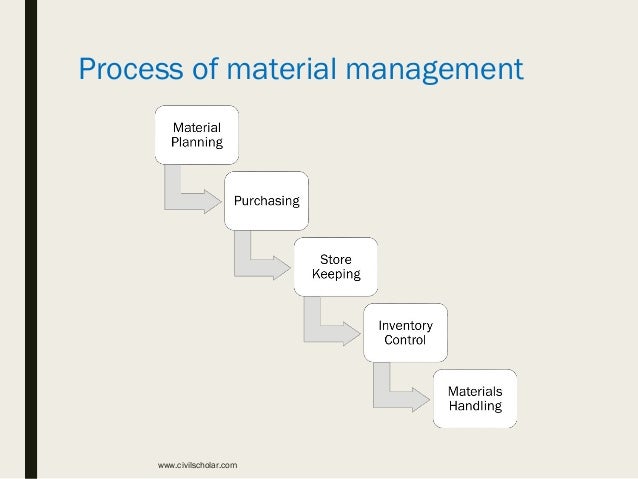 Process of material management

Material Planning

Purchasing

Store Keeping

Inventory Control

Materials Handling

www.civilscholar.com